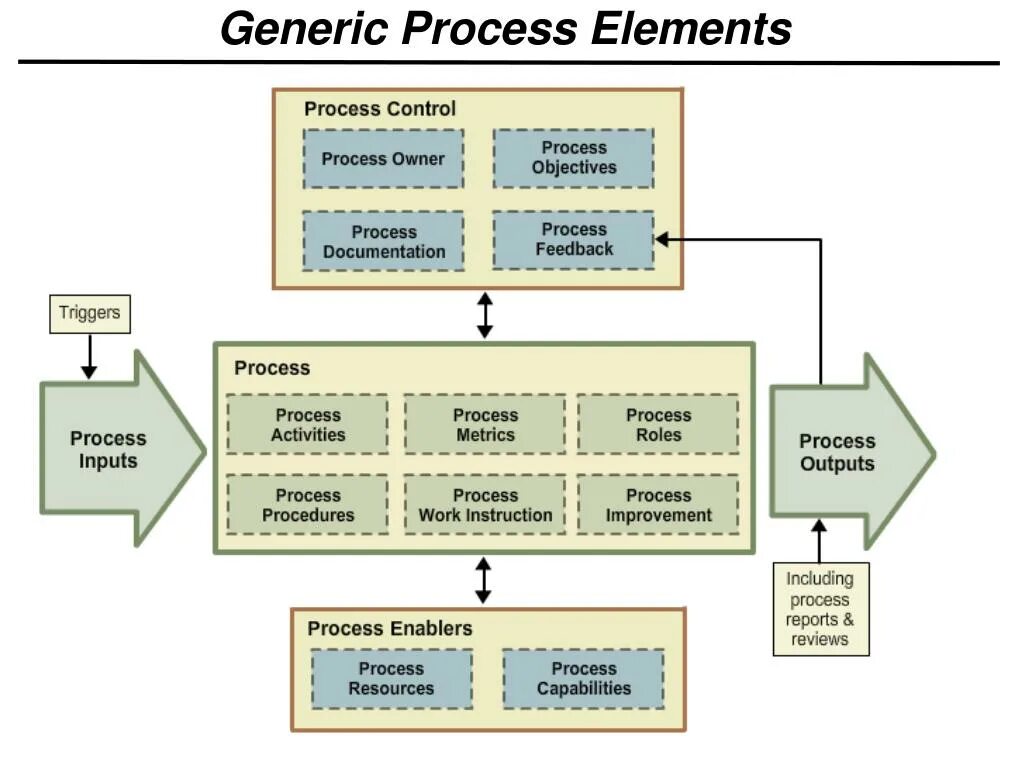 Generic Process Elements

Process Control

Process Owner

Process Objectives

Process Documentation

Process Feedback

Triggers

Process Inputs

Process

Process Activities

Process Metrics

Process Roles

Process Procedures

Process Work Instruction

Process Improvement

Process Outputs

Including process reports & reviews

Process Enablers

Process Resources

Process Capabilities